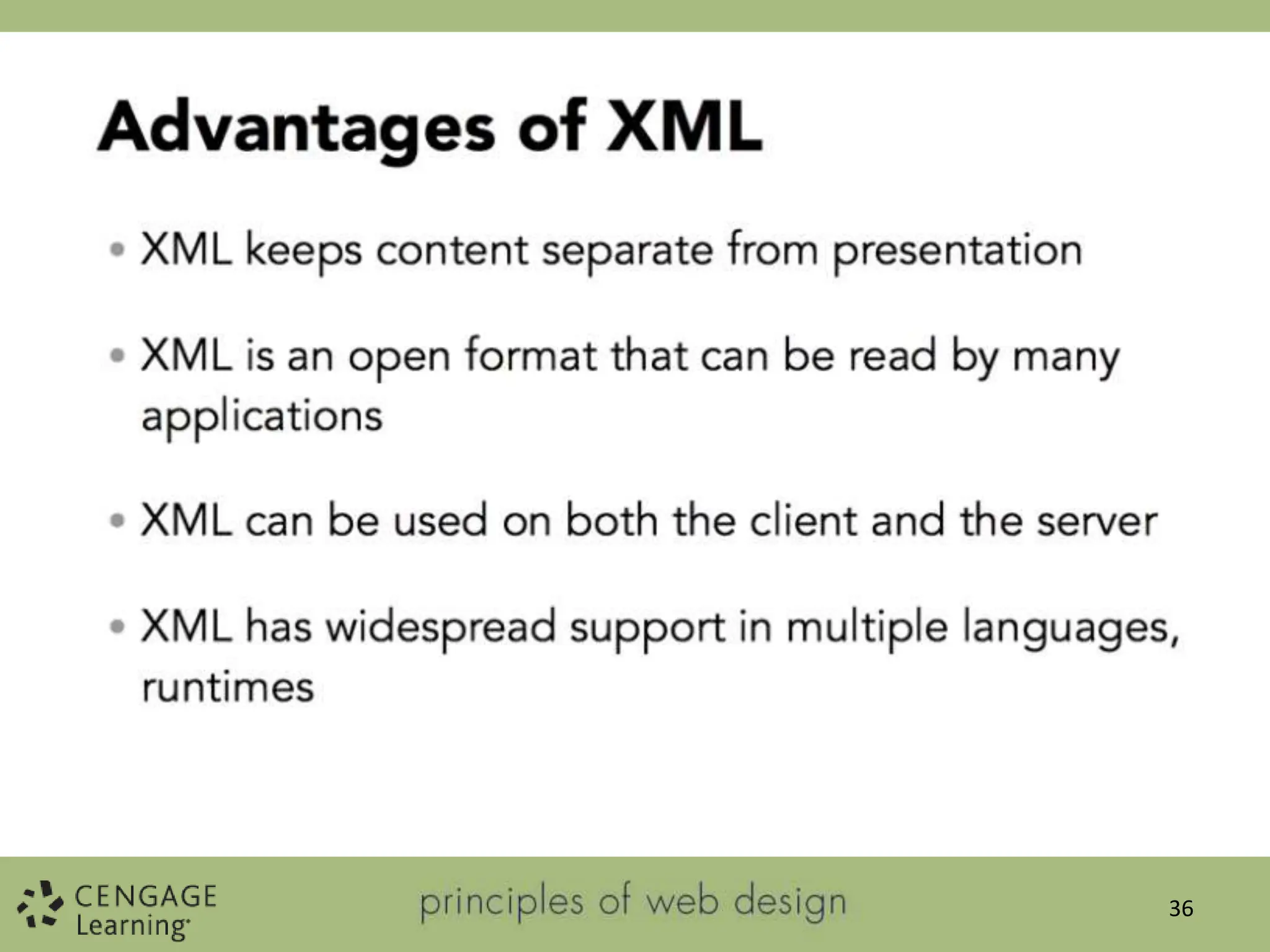 Advantages of XML

• XML keeps content separate from presentation

• XML is an open format that can be read by many applications

• XML can be used on both the client and the server

• XML has widespread support in multiple languages, runtimes

CENGAGE Learning

principles of web design

36